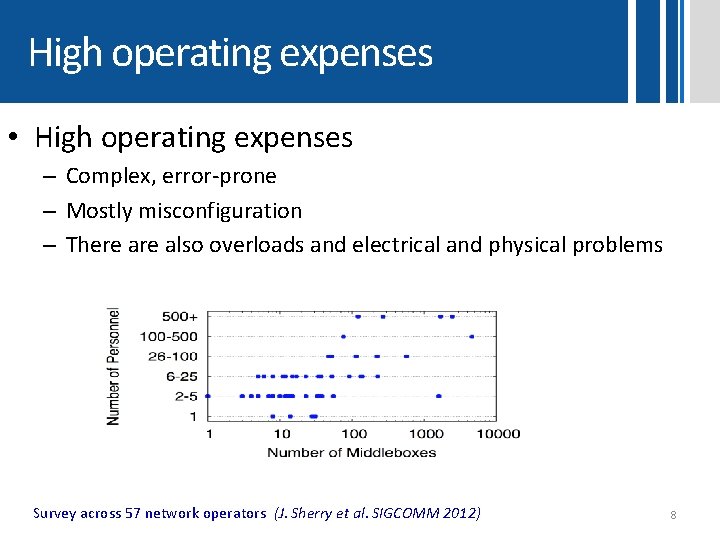 High operating expenses

• High operating expenses
– Complex, error-prone
– Mostly misconfiguration
– There are also overloads and electrical and physical problems

Number of Personnel
500+
100-500
26-100
6-25
2-5
1
1
10
100
1000
10000
Number of Middleboxes

Survey across 57 network operators (J. Sherry et al. SIGCOMM 2012)

8